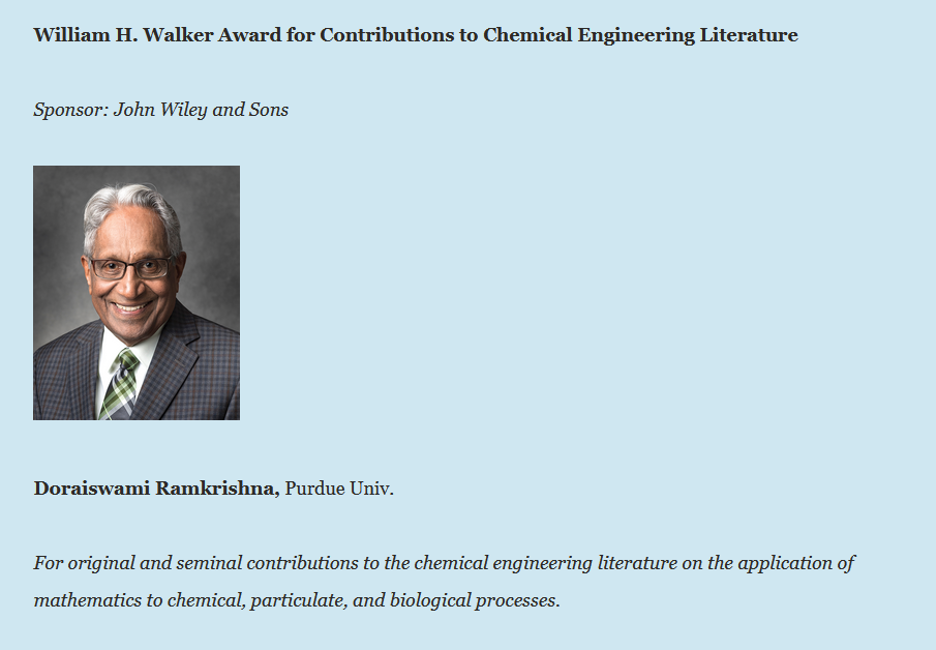 William H. Walker Award for Contributions to Chemical Engineering Literature

Sponsor: John Wiley and Sons

Doraiswami Ramkrishna, Purdue Univ.

For original and seminal contributions to the chemical engineering literature on the application of mathematics to chemical, particulate, and biological processes.